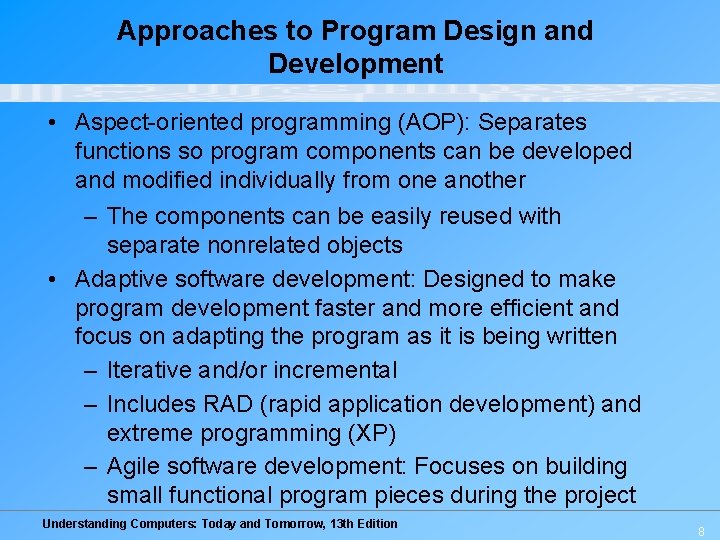 Approaches to Program Design and Development

• Aspect-oriented programming (AOP): Separates functions so program components can be developed and modified individually from one another

– The components can be easily reused with separate nonrelated objects

• Adaptive software development: Designed to make program development faster and more efficient and focus on adapting the program as it is being written

– Iterative and/or incremental

– Includes RAD (rapid application development) and extreme programming (XP)

– Agile software development: Focuses on building small functional program pieces during the project

Understanding Computers: Today and Tomorrow, 13th Edition

8